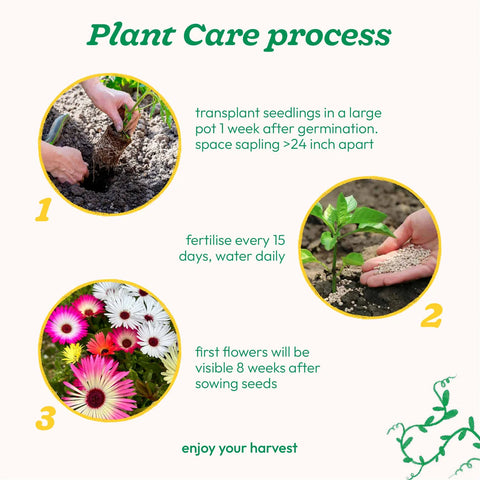 Plant Care process

1

transplant seedlings in a large pot 1 week after germination. space sapling >24 inch apart

fertilise every 15 days, water daily

2

3

first flowers will be visible 8 weeks after sowing seeds

enjoy your harvest